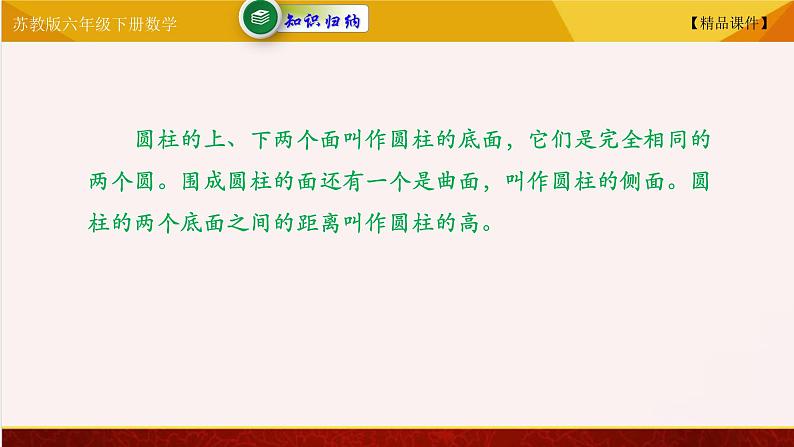 苏教版六年级下册数学

知识归纳

【精品课件】

圆柱的上、下两个面叫作圆柱的底面，它们是完全相同的两个圆。围成圆柱的面还有一个是曲面，叫作圆柱的侧面。圆柱的两个底面之间的距离叫作圆柱的高。